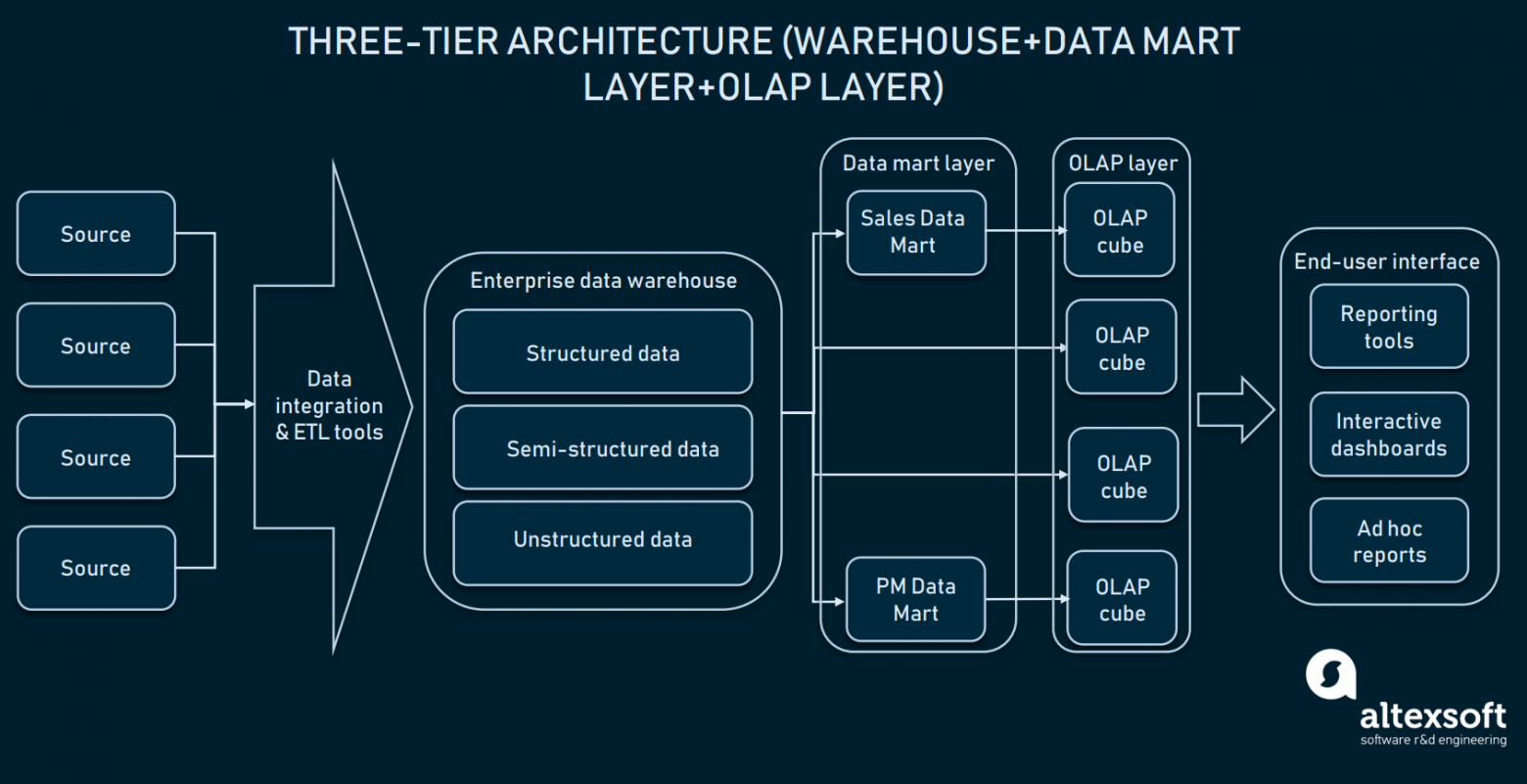 THREE-TIER ARCHITECTURE (WAREHOUSE+DATA MART LAYER+OLAP LAYER)

Source

Source

Source

Source

Data integration & ETL tools

Enterprise data warehouse

Structured data

Semi-structured data

Unstructured data

Data mart layer

Sales Data Mart

PM Data Mart

OLAP layer

OLAP cube

OLAP cube

OLAP cube

OLAP cube

End-user interface

Reporting tools

Interactive dashboards

Ad hoc reports

altexsoft
software r&d engineering